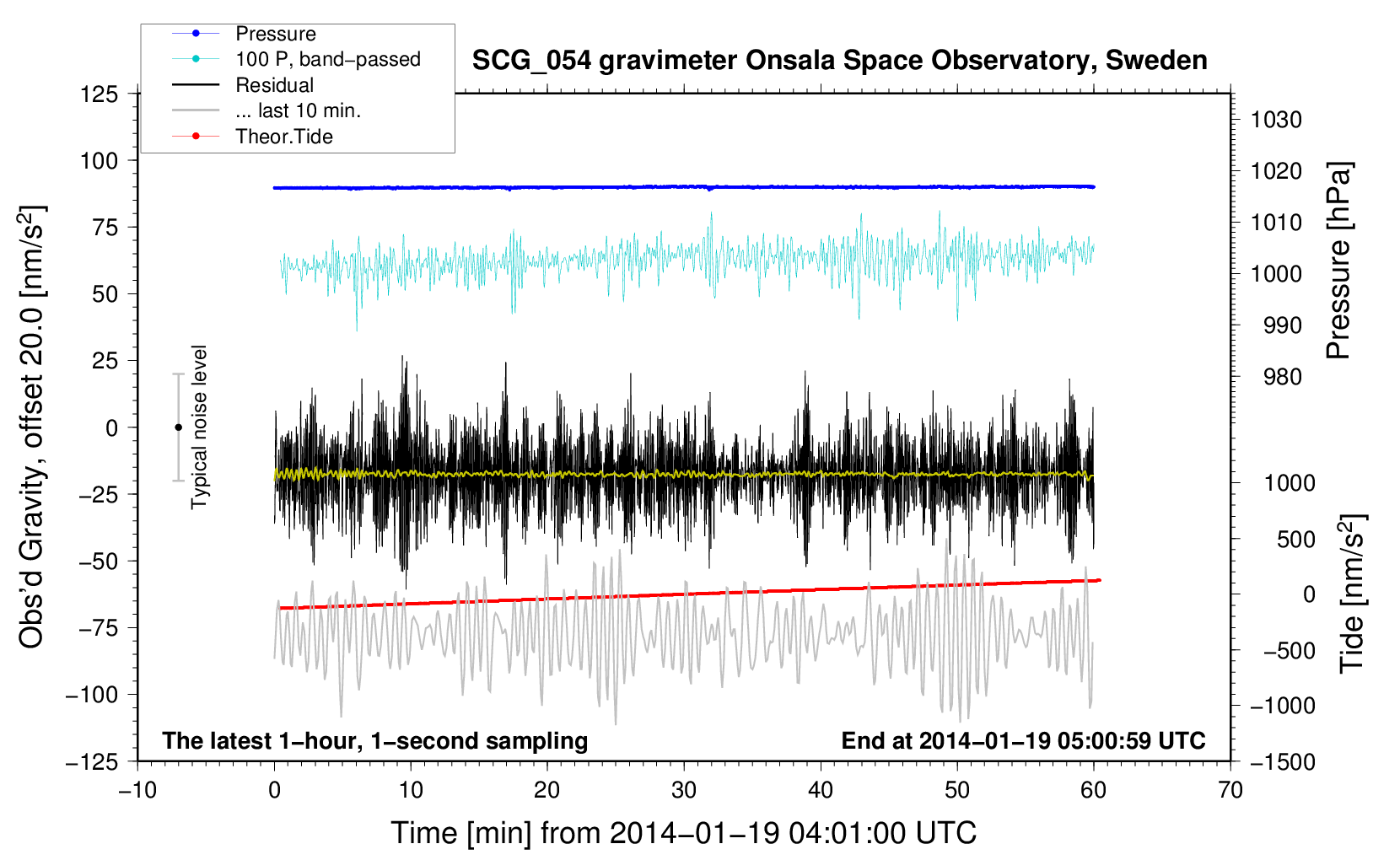 Pressure
100 P, band−passed
Residual
... last 10 min.
Theor.Tide

SCG_054 gravimeter Onsala Space Observatory, Sweden

Obs'd Gravity, offset 20.0 [nm/s$^2$]

125
100
75
50
25
0
−25
−50
−75
−100
−125

Typical noise level

1030
1020
1010
1000
990
980

Pressure [hPa]

1000
500
0
−500
−1000
−1500

Tide [nm/s$^2$]

The latest 1−hour, 1−second sampling

End at 2014−01−19 05:00:59 UTC

−10
0
10
20
30
40
50
60
70

Time [min] from 2014−01−19 04:01:00 UTC